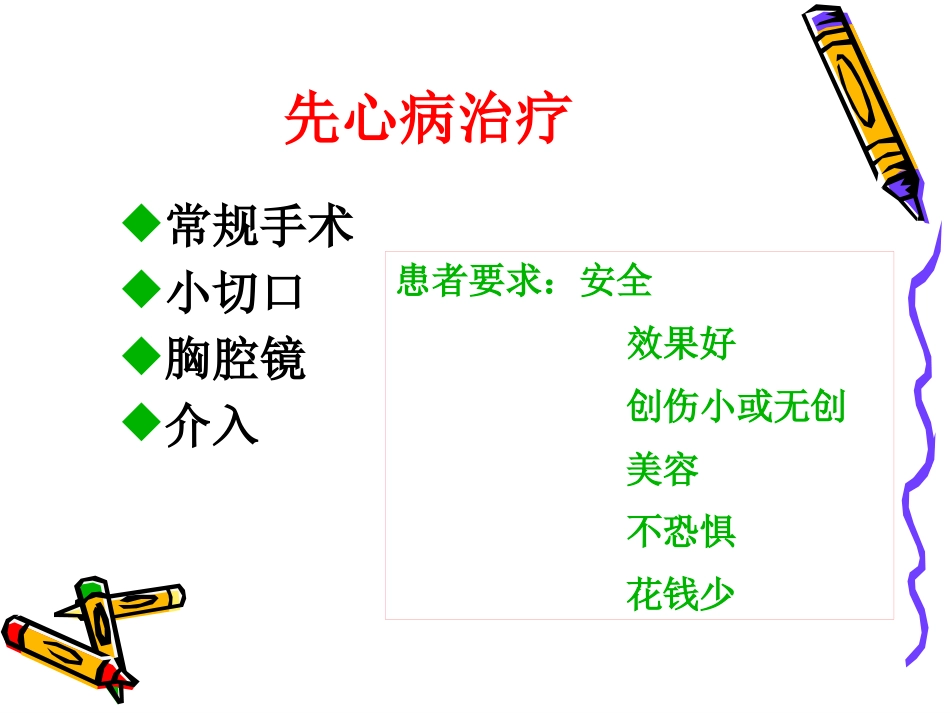 先心病治疗

◆常规手术
◆小切口
◆胸腔镜
◆介入

患者要求：安全
效果好
创伤小或无创
美容
不恐惧
花钱少